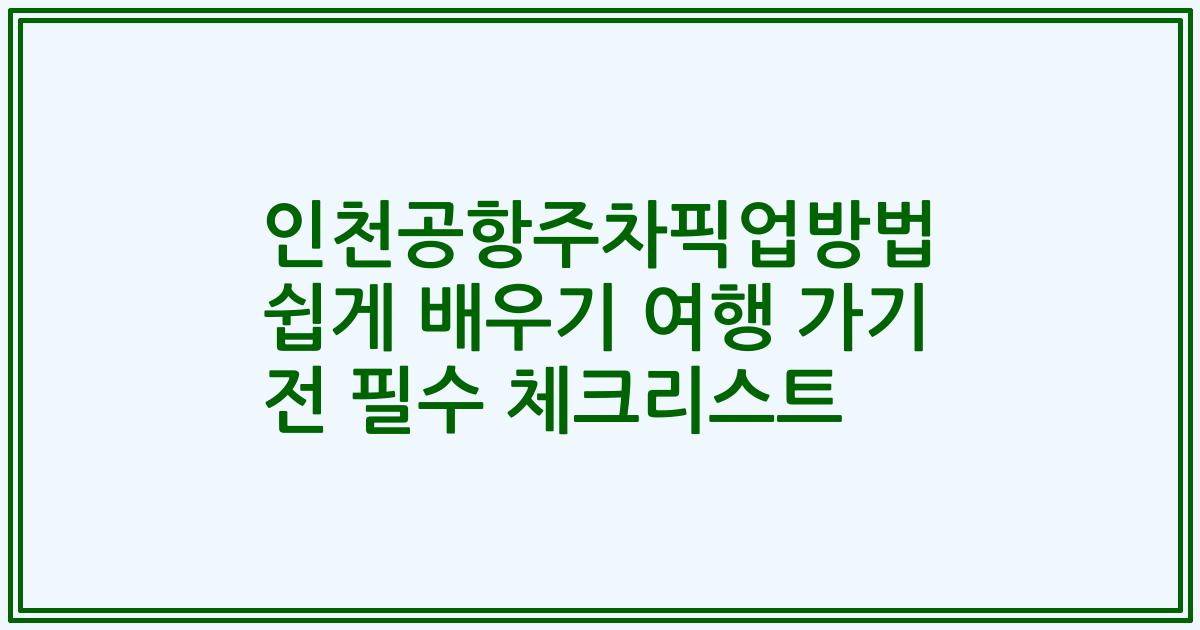 인천공항주차픽업방법 쉽게 배우기 여행 가기 전 필수 체크리스트